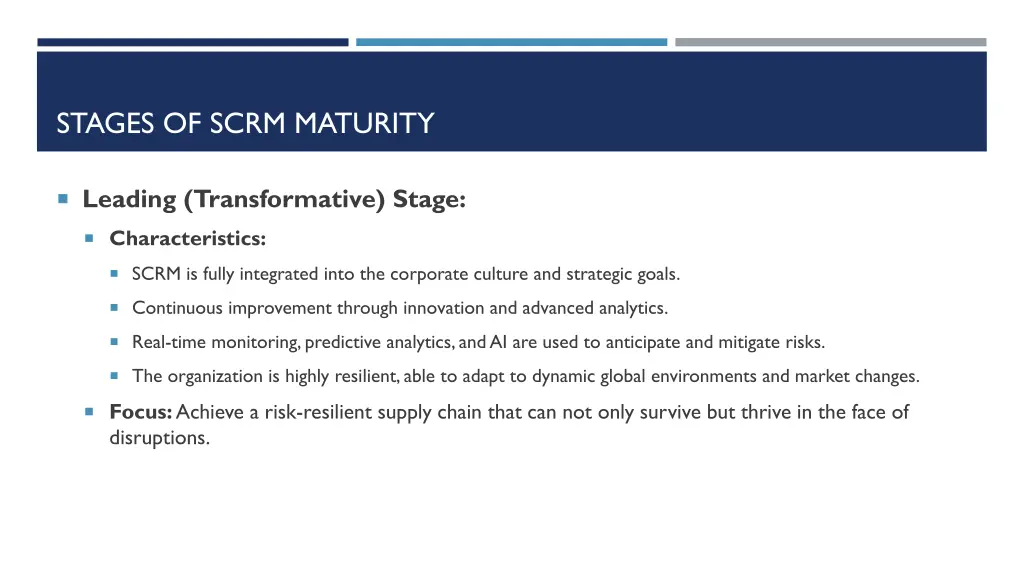 STAGES OF SCRM MATURITY

Leading (Transformative) Stage:

Characteristics:

SCRM is fully integrated into the corporate culture and strategic goals.

Continuous improvement through innovation and advanced analytics.

Real-time monitoring, predictive analytics, and AI are used to anticipate and mitigate risks.

The organization is highly resilient, able to adapt to dynamic global environments and market changes.

Focus: Achieve a risk-resilient supply chain that can not only survive but thrive in the face of disruptions.